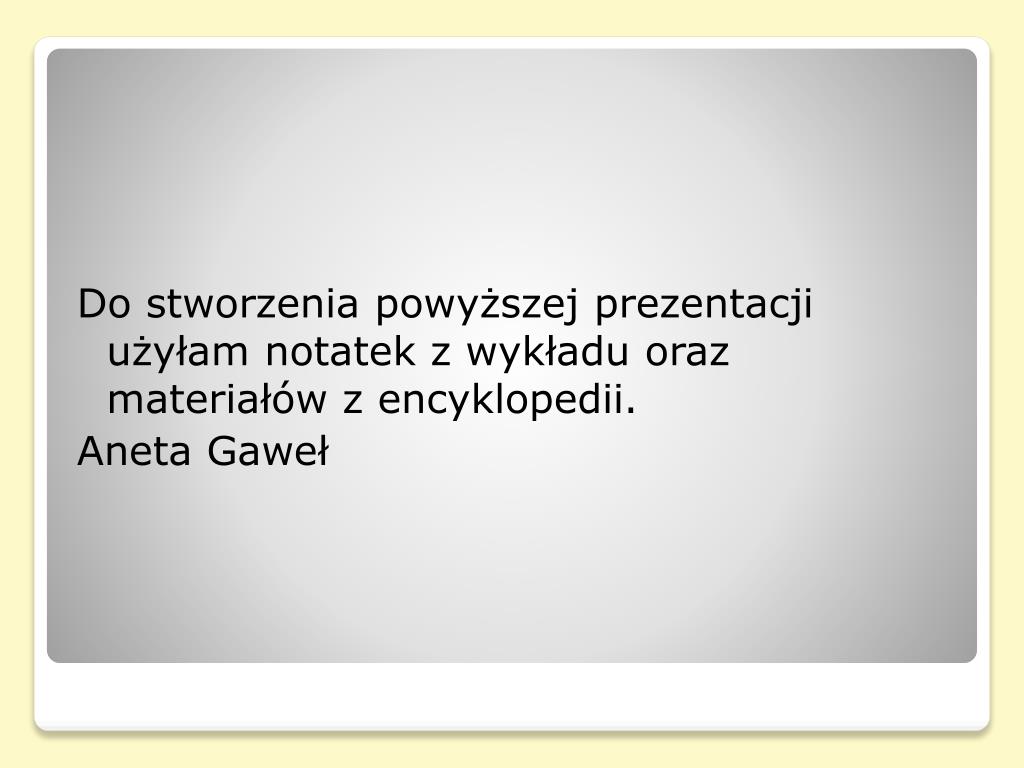 Do stworzenia powyższej prezentacji użyłam notatek z wykładu oraz materiałów z encyklopedii.

Aneta Gaweł